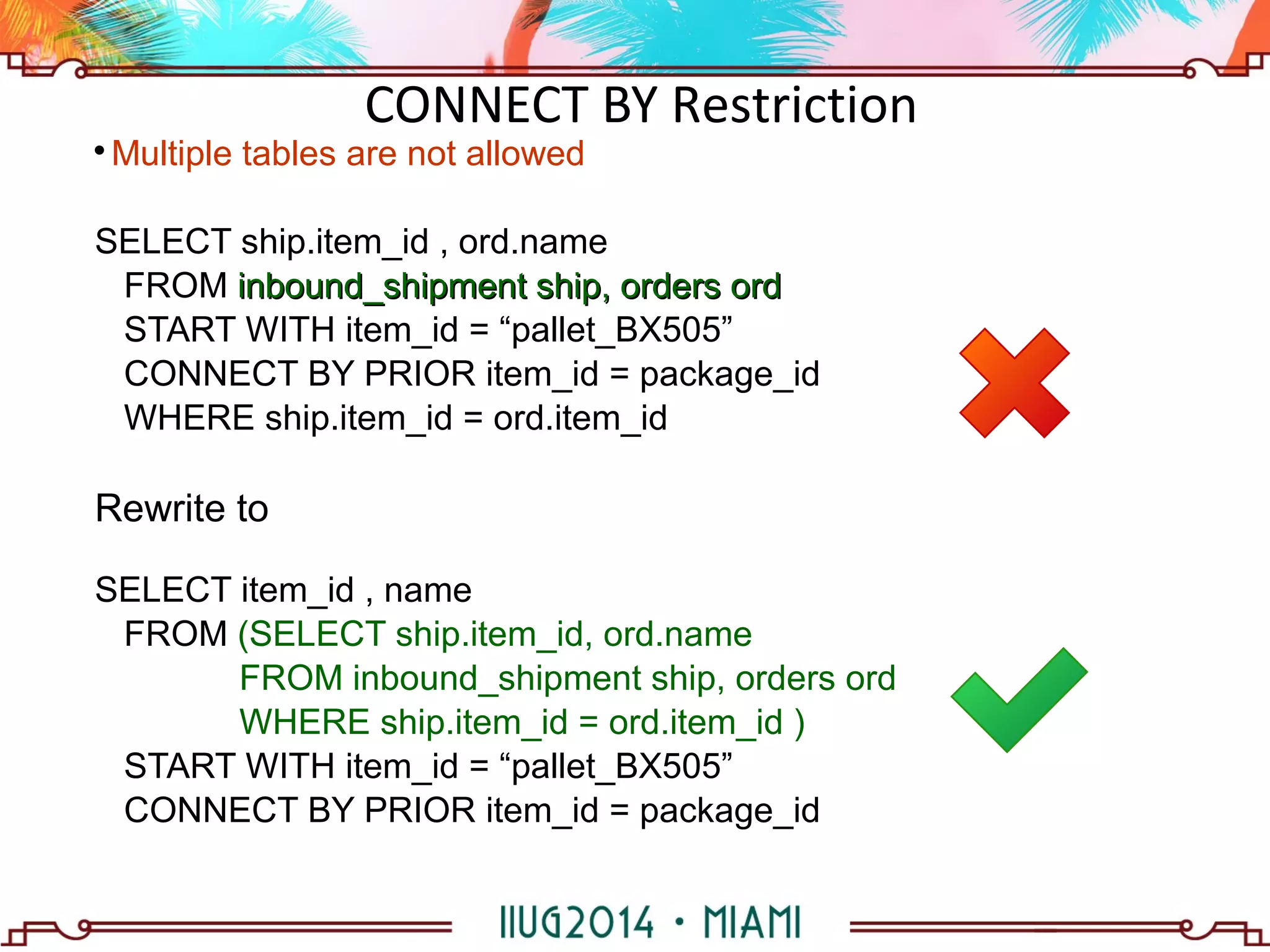 CONNECT BY Restriction

• Multiple tables are not allowed

SELECT ship.item_id , ord.name
FROM inbound_shipment ship, orders ord
START WITH item_id = “pallet_BX505”
CONNECT BY PRIOR item_id = package_id
WHERE ship.item_id = ord.item_id

Rewrite to

SELECT item_id , name
FROM (SELECT ship.item_id, ord.name
FROM inbound_shipment ship, orders ord
WHERE ship.item_id = ord.item_id )
START WITH item_id = “pallet_BX505”
CONNECT BY PRIOR item_id = package_id

IIUG2014 • MIAMI